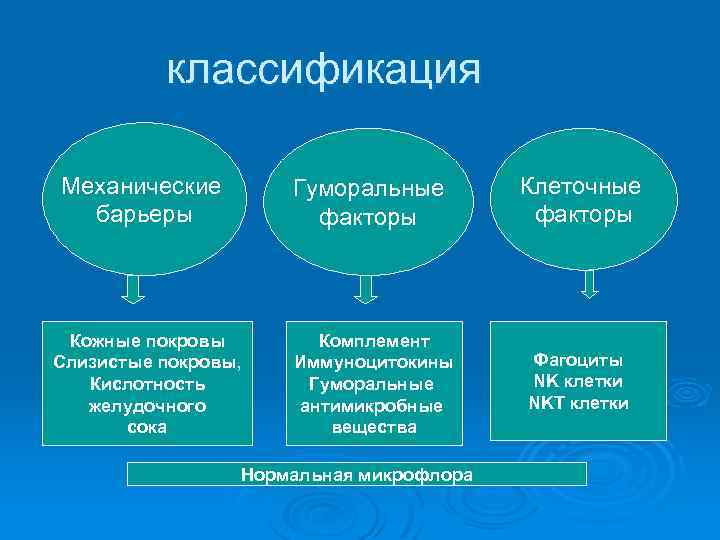 классификация

Механические барьеры

Гуморальные факторы

Клеточные факторы

Кожные покровы
Слизистые покровы,
Кислотность
желудочного
сока

Комплемент
Иммуноцитокины
Гуморальные
антимикробные
вещества

Фагоциты
NK клетки
NKT клетки

Нормальная микрофлора